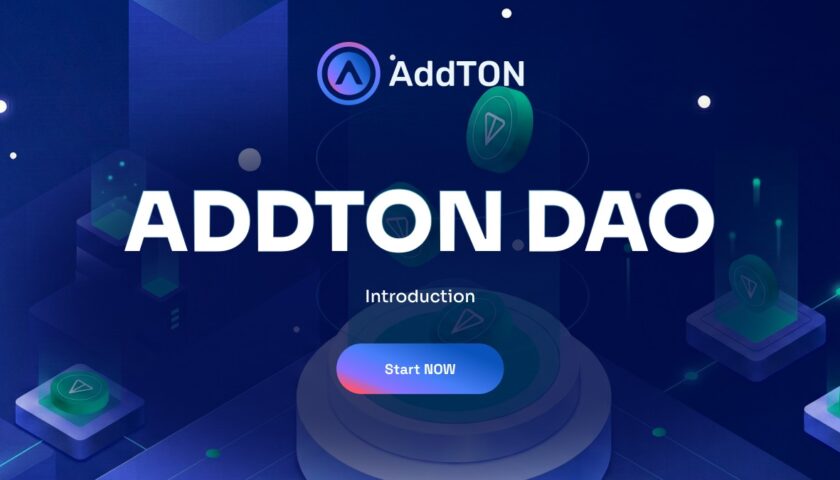 AddTON

ADDTON DAO

Introduction

Start NOW